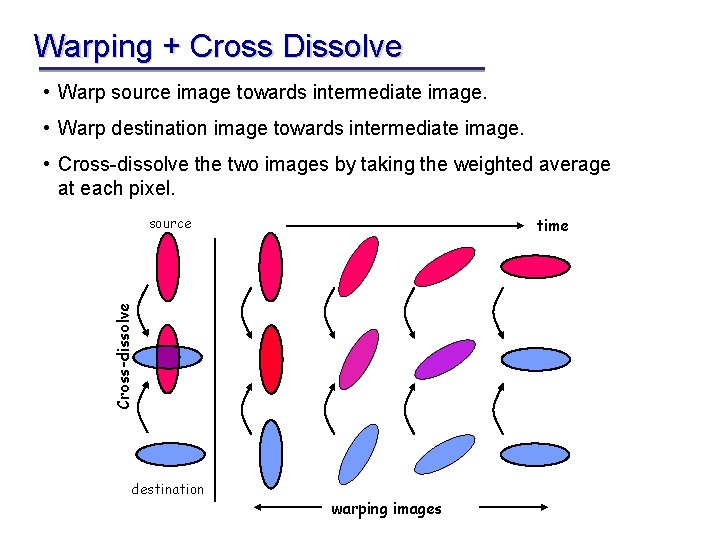 Warping + Cross Dissolve

• Warp source image towards intermediate image.

• Warp destination image towards intermediate image.

• Cross-dissolve the two images by taking the weighted average at each pixel.

source

time

Cross-dissolve

destination

warping images